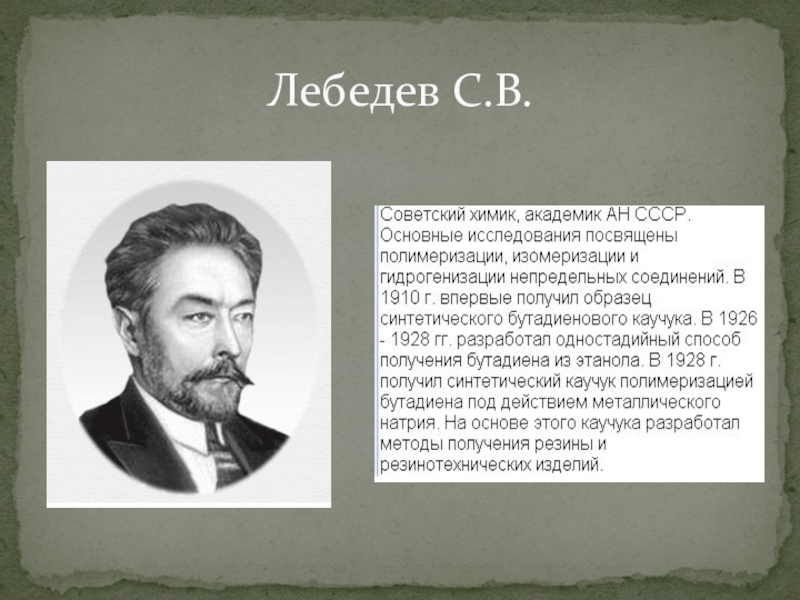 Лебедев С.В.

Советский химик, академик АН СССР. Основные исследования посвящены полимеризации, изомеризации и гидрогенизации непредельных соединений. В 1910 г. впервые получил образец синтетического бутадиенового каучука. В 1926 - 1928 гг. разработал одностадийный способ получения бутадиена из этанола. В 1928 г. получил синтетический каучук полимеризацией бутадиена под действием металлического натрия. На основе этого каучука разработал методы получения резины и резинотехнических изделий.